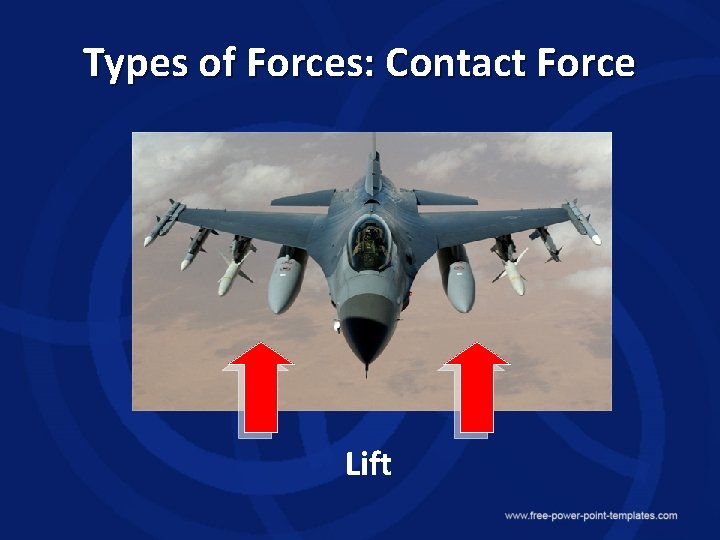 Types of Forces: Contact Force

Lift

www.free-power-point-templates.com